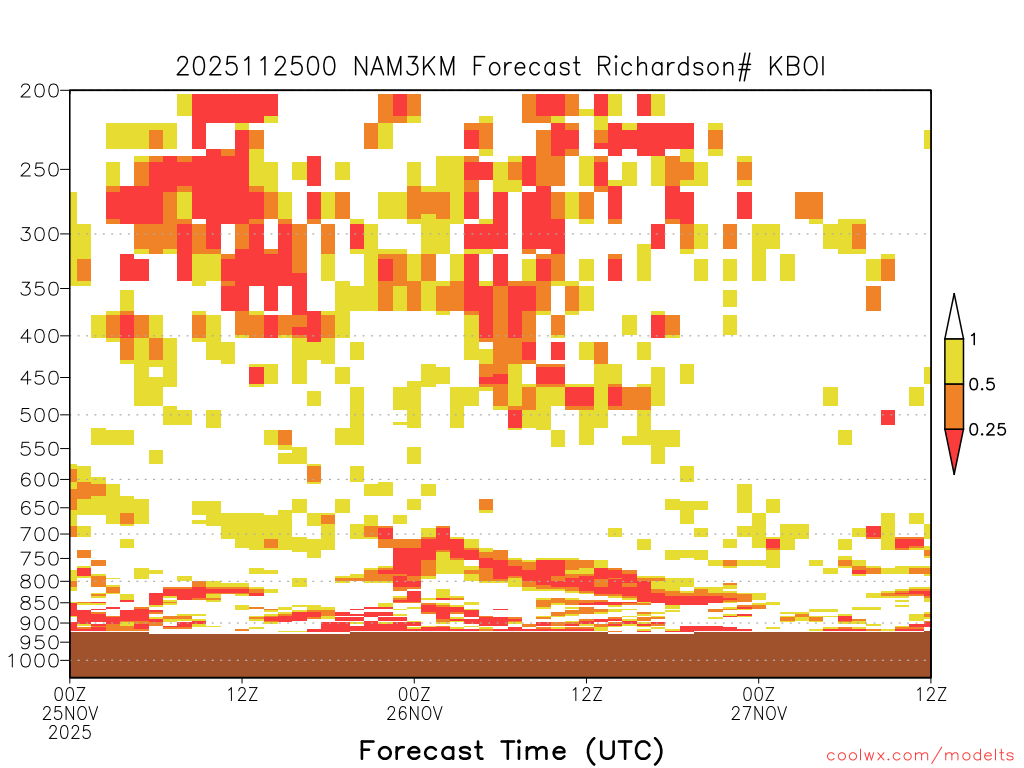 2025112500 NAM3KM Forecast Richardson# KBOI

200
250
300
350
400
450
500
550
600
650
700
750
800
850
900
950
1000

1
0.5
0.25

00Z
25NOV
2025
12Z
00Z
26NOV
12Z
00Z
27NOV
12Z

Forecast Time (UTC)

coolwx.com/modelts